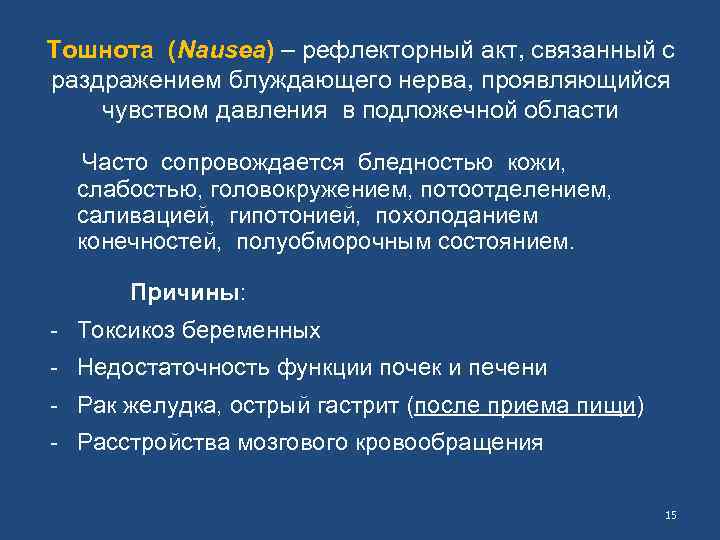 Тошнота (Nausea) – рефлекторный акт, связанный с раздражением блуждающего нерва, проявляющийся чувством давления в подложечной области

Часто сопровождается бледностью кожи, слабостью, головокружением, потоотделением, саливацией, гипотонией, похолоданием конечностей, полуобморочным состоянием.

Причины:

- Токсикоз беременных
- Недостаточность функции почек и печени
- Рак желудка, острый гастрит (после приема пищи)
- Расстройства мозгового кровообращения

15